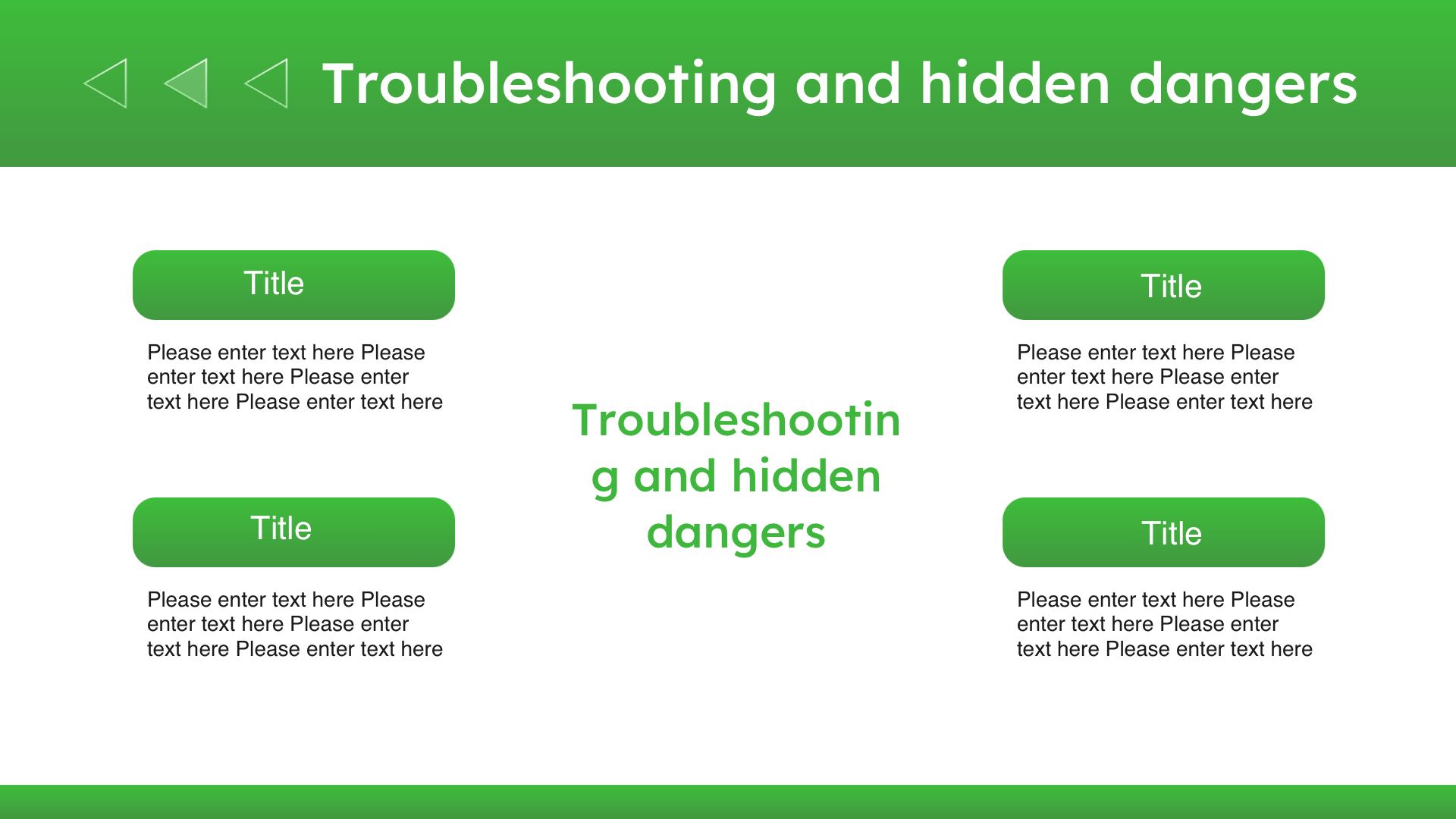 Troubleshooting and hidden dangers

Title

Please enter text here Please enter text here Please enter text here Please enter text here

Title

Please enter text here Please enter text here Please enter text here Please enter text here

Troubleshooting and hidden dangers

Title

Please enter text here Please enter text here Please enter text here Please enter text here

Title

Please enter text here Please enter text here Please enter text here Please enter text here